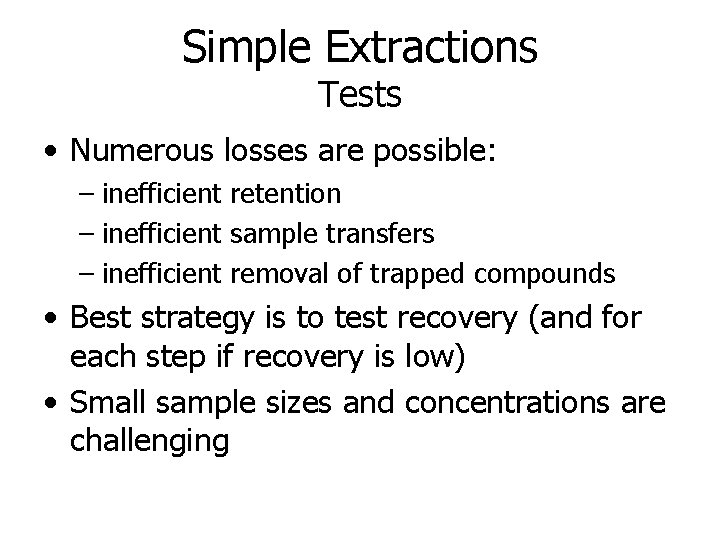 Simple Extractions
Tests

• Numerous losses are possible:
– inefficient retention
– inefficient sample transfers
– inefficient removal of trapped compounds

• Best strategy is to test recovery (and for each step if recovery is low)

• Small sample sizes and concentrations are challenging